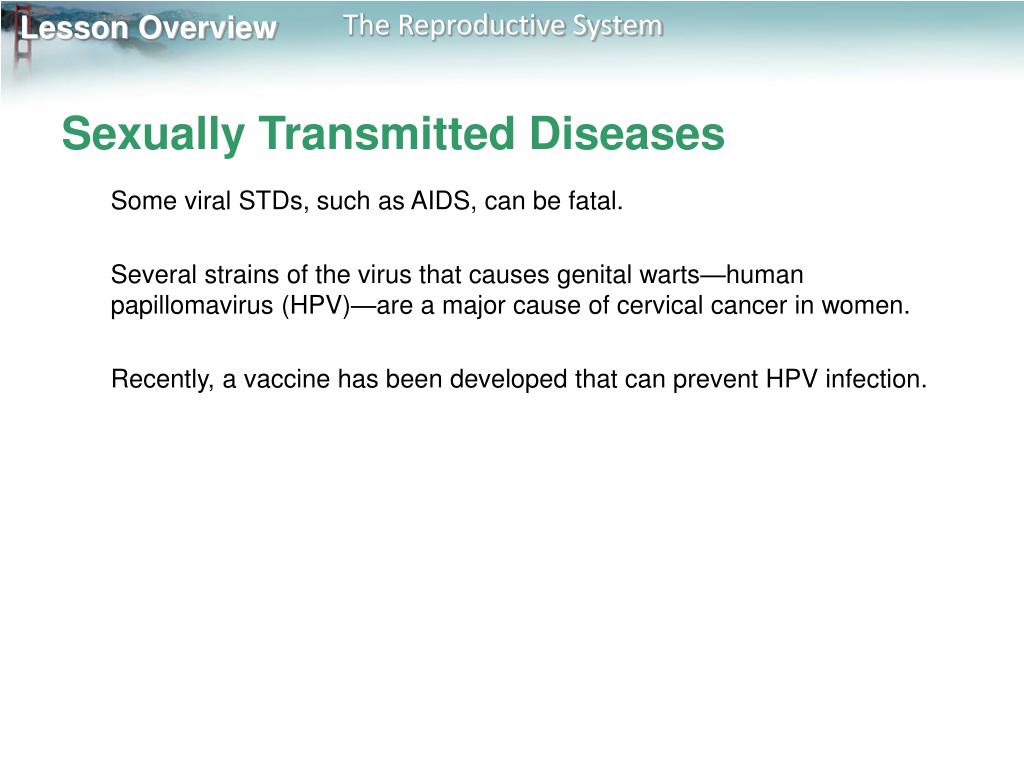 Lesson Overview

The Reproductive System

Sexually Transmitted Diseases

Some viral STDs, such as AIDS, can be fatal.

Several strains of the virus that causes genital warts—human papillomavirus (HPV)—are a major cause of cervical cancer in women.

Recently, a vaccine has been developed that can prevent HPV infection.